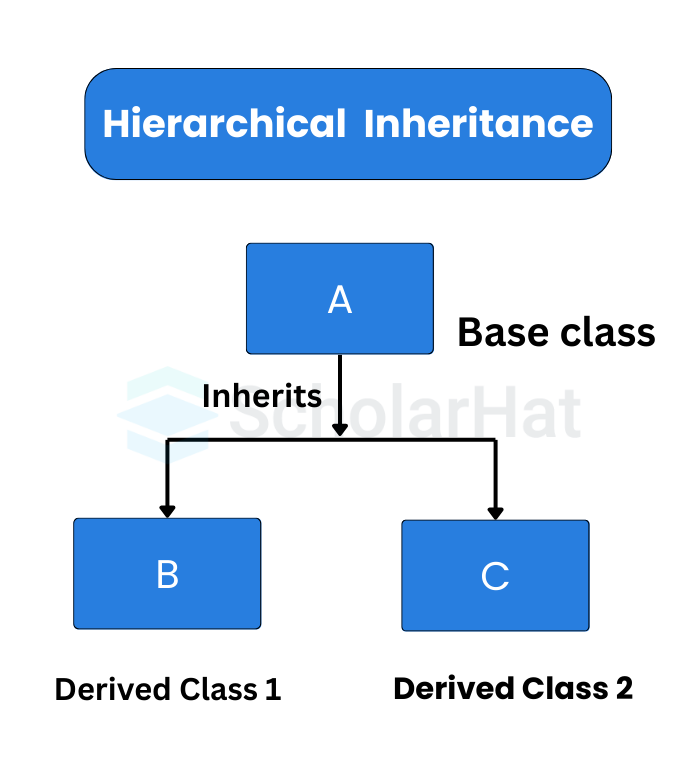 Hierarchical Inheritance

A

Base class

Inherits

ScholarHat

B

C

Derived Class 1

Derived Class 2